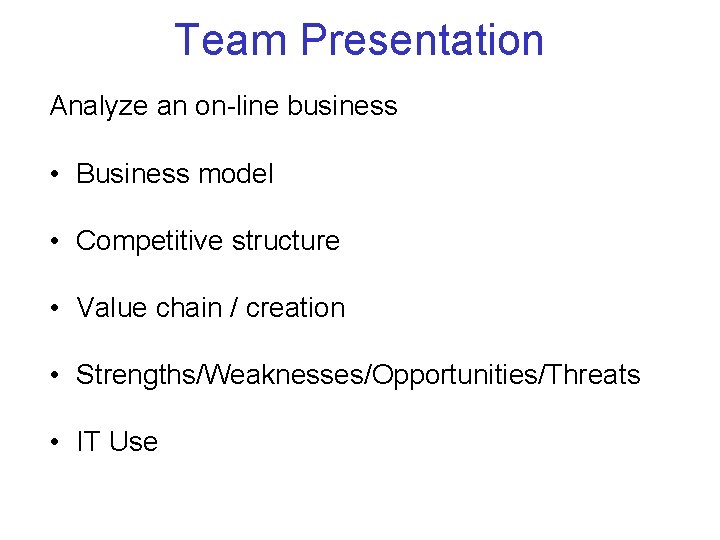 Team Presentation

Analyze an on-line business

• Business model

• Competitive structure

• Value chain / creation

• Strengths/Weaknesses/Opportunities/Threats

• IT Use